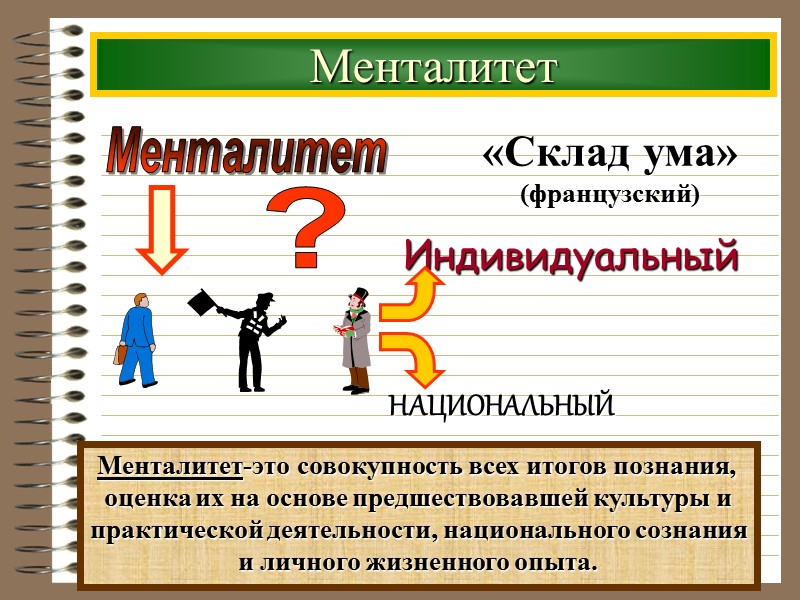 Менталитет

Менталитет

«Склад ума»
(французский)

?

Индивидуальный

НАЦИОНАЛЬНЫЙ

Менталитет-это совокупность всех итогов познания, оценка их на основе предшествовавшей культуры и практической деятельности, национального сознания и личного жизненного опыта.